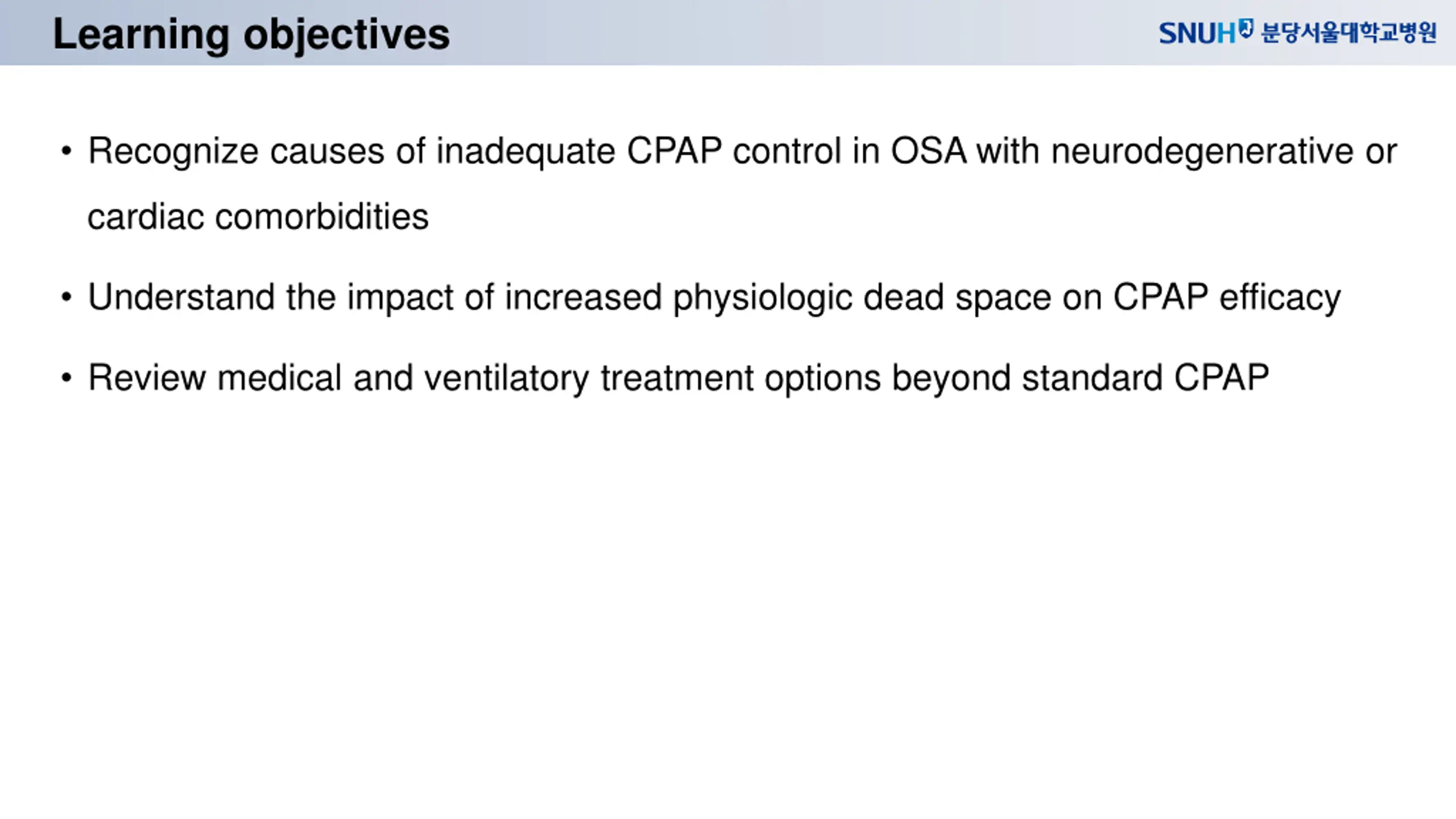 Learning objectives

SNUH 분당서울대학교병원

• Recognize causes of inadequate CPAP control in OSA with neurodegenerative or cardiac comorbidities

• Understand the impact of increased physiologic dead space on CPAP efficacy

• Review medical and ventilatory treatment options beyond standard CPAP